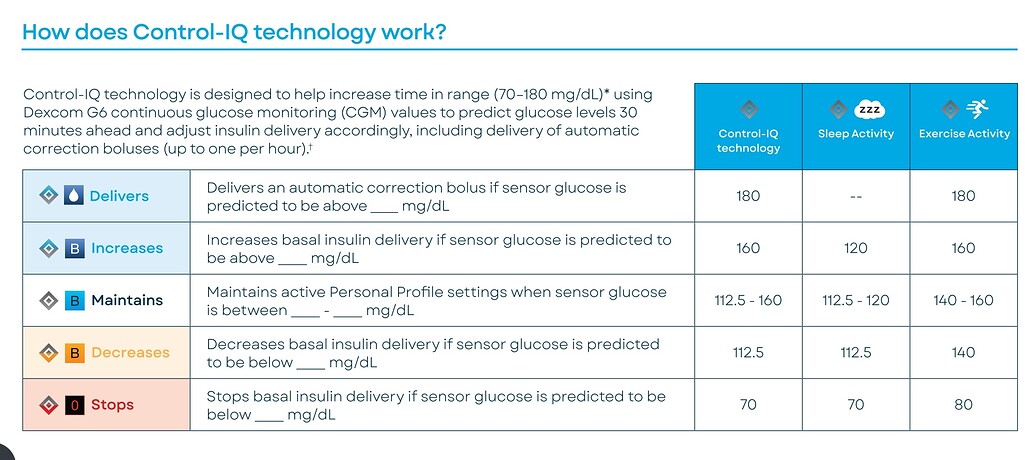 How does Control-IQ technology work?

Control-IQ technology is designed to help increase time in range (70–180 mg/dL)* using Dexcom G6 continuous glucose monitoring (CGM) values to predict glucose levels 30 minutes ahead and adjust insulin delivery accordingly, including delivery of automatic correction boluses (up to one per hour).†

| | | Control-IQ technology | zzz Sleep Activity | Exercise Activity |
|---|---|---|---|---|
| Delivers | Delivers an automatic correction bolus if sensor glucose is predicted to be above ____ mg/dL | 180 | -- | 180 |
| B Increases | Increases basal insulin delivery if sensor glucose is predicted to be above ____ mg/dL | 160 | 120 | 160 |
| B Maintains | Maintains active Personal Profile settings when sensor glucose is between ____ - ____ mg/dL | 112.5 - 160 | 112.5 - 120 | 140 - 160 |
| B Decreases | Decreases basal insulin delivery if sensor glucose is predicted to be below ____ mg/dL | 112.5 | 112.5 | 140 |
| 0 Stops | Stops basal insulin delivery if sensor glucose is predicted to be below ____ mg/dL | 70 | 70 | 80 |